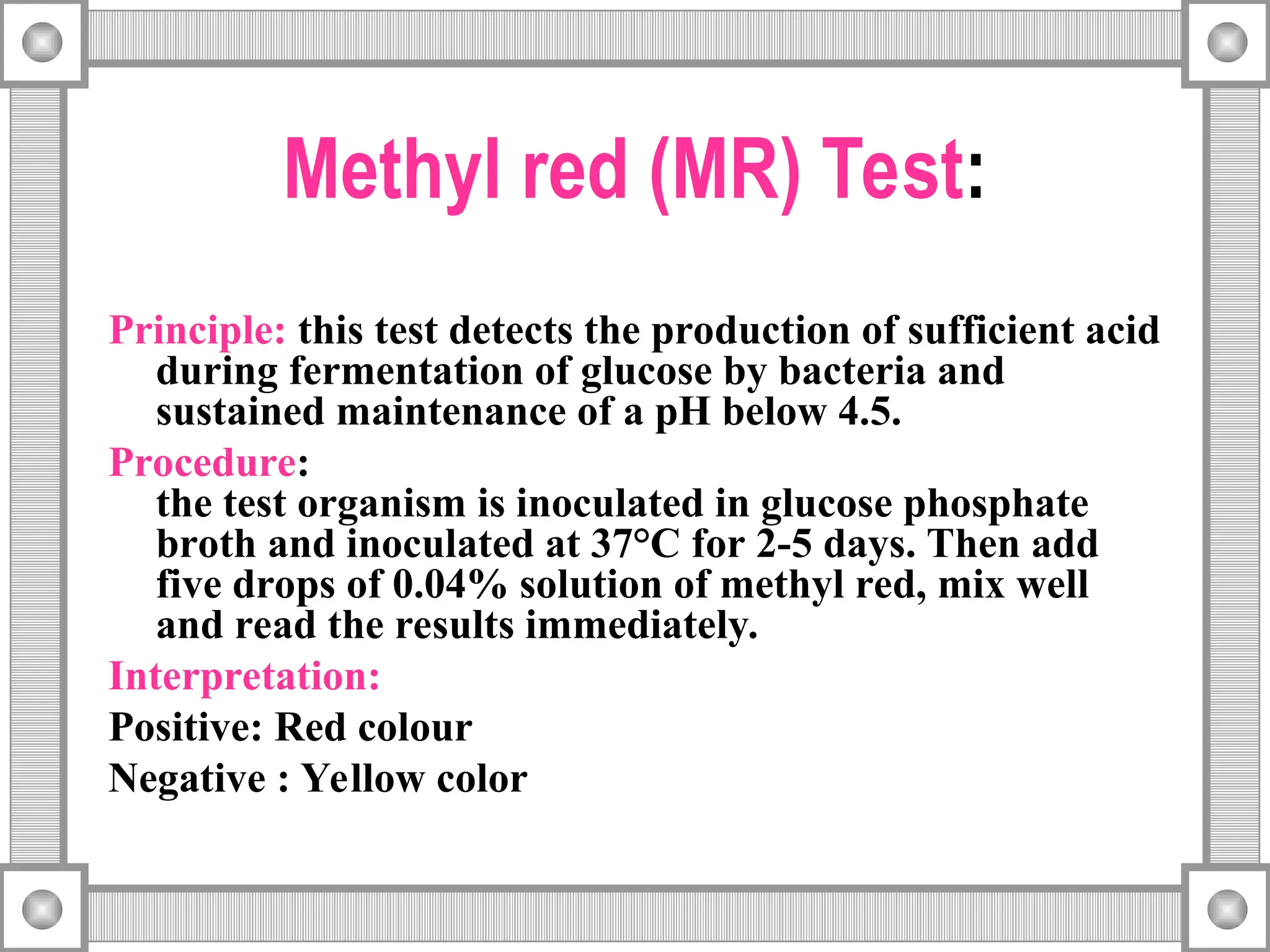 Methyl red (MR) Test:

Principle: this test detects the production of sufficient acid during fermentation of glucose by bacteria and sustained maintenance of a pH below 4.5.

Procedure:
the test organism is inoculated in glucose phosphate broth and inoculated at 37°C for 2-5 days. Then add five drops of 0.04% solution of methyl red, mix well and read the results immediately.

Interpretation:

Positive: Red colour

Negative : Yellow color